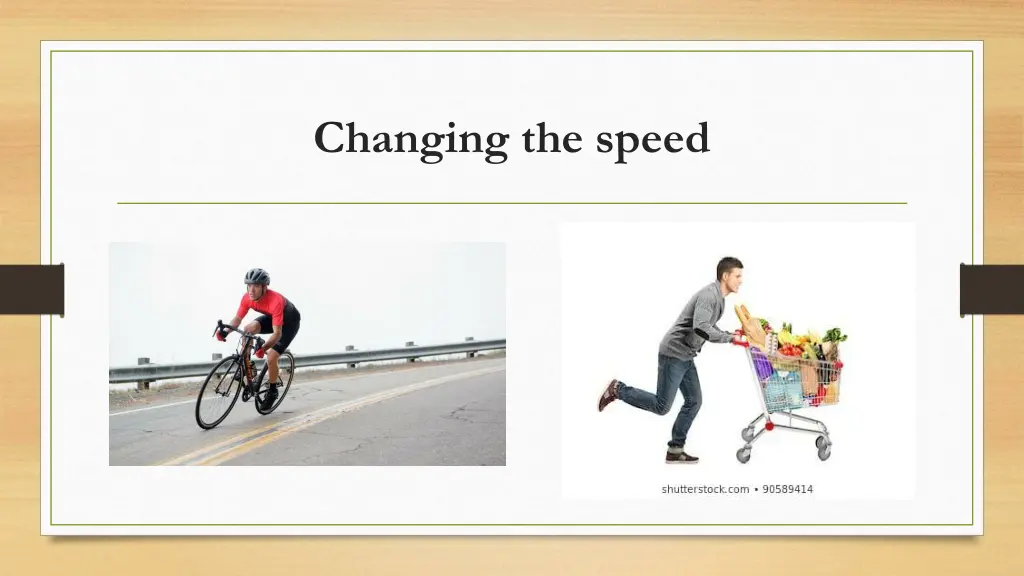 Changing the speed

shutterstock.com • 90589414